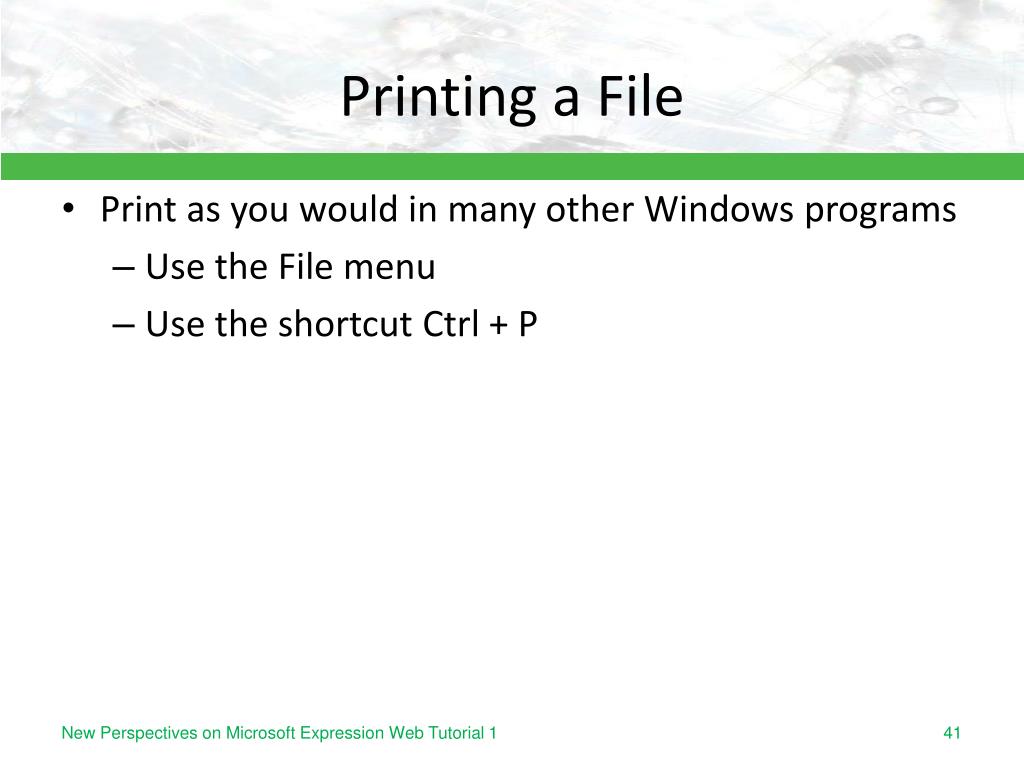 Printing a File

• Print as you would in many other Windows programs
– Use the File menu
– Use the shortcut Ctrl + P

New Perspectives on Microsoft Expression Web Tutorial 1

41